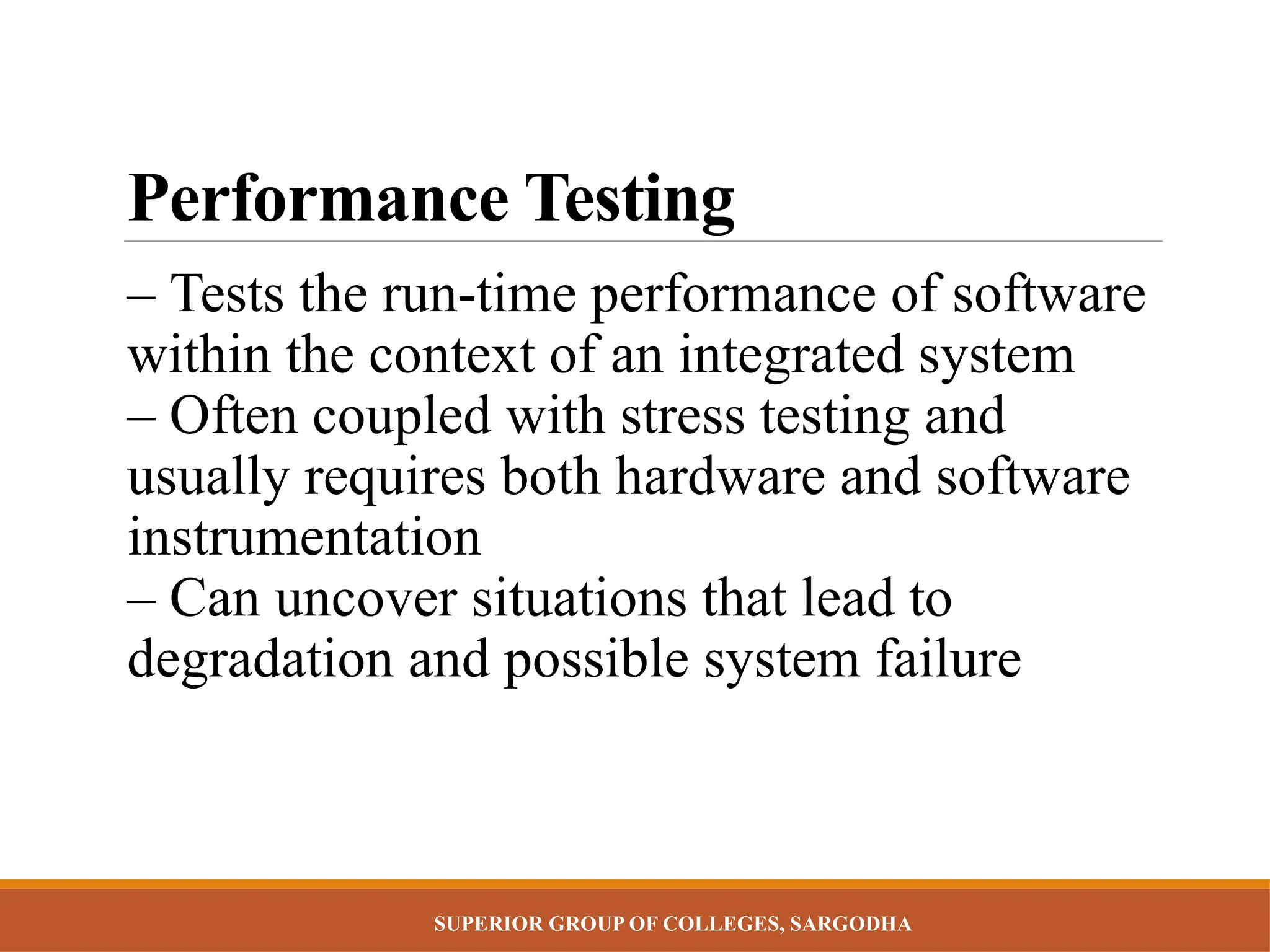 Performance Testing

– Tests the run-time performance of software within the context of an integrated system
– Often coupled with stress testing and usually requires both hardware and software instrumentation
– Can uncover situations that lead to degradation and possible system failure

SUPERIOR GROUP OF COLLEGES, SARGODHA